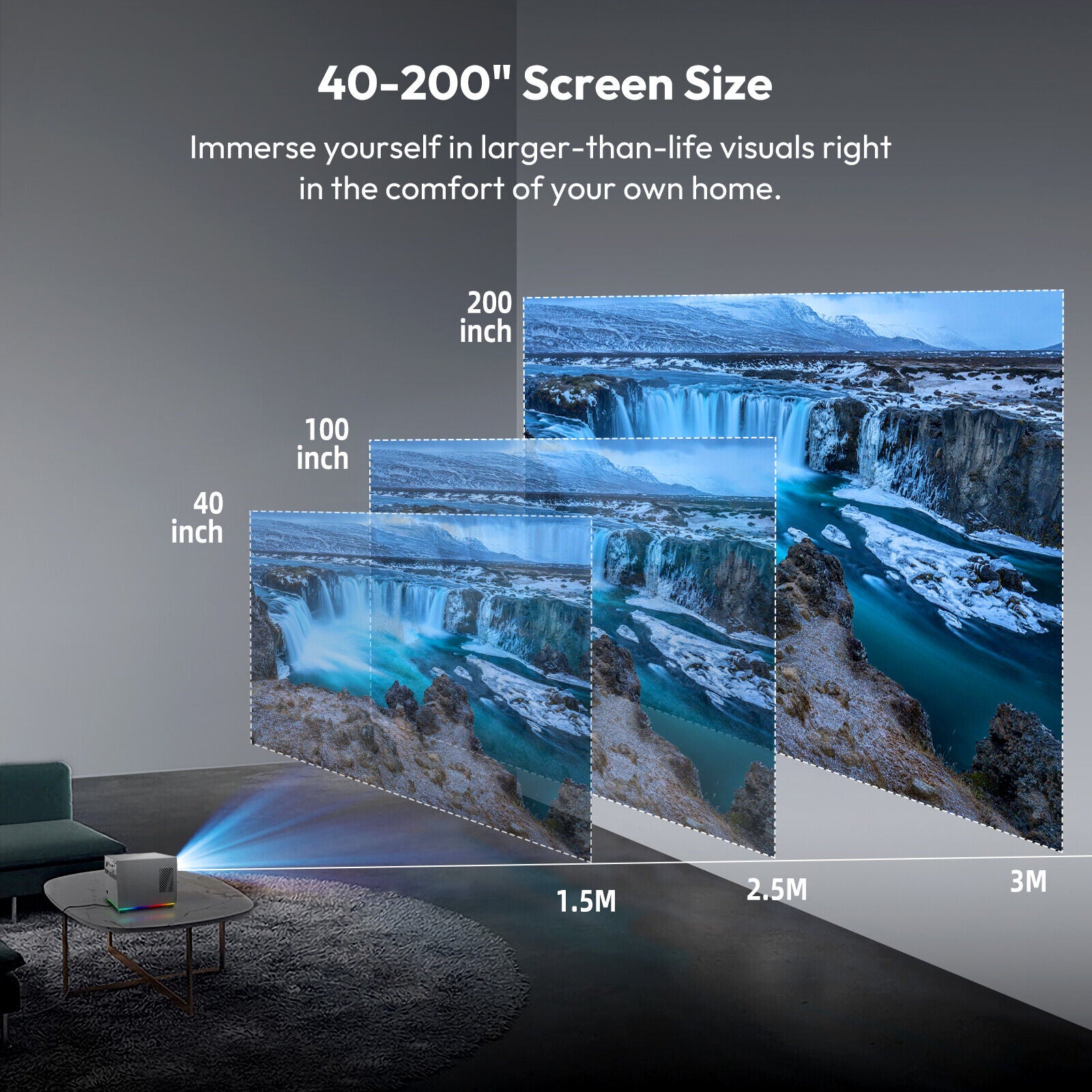 40-200" Screen Size

Immerse yourself in larger-than-life visuals right in the comfort of your own home.

200 inch

100 inch

40 inch

1.5M

2.5M

3M